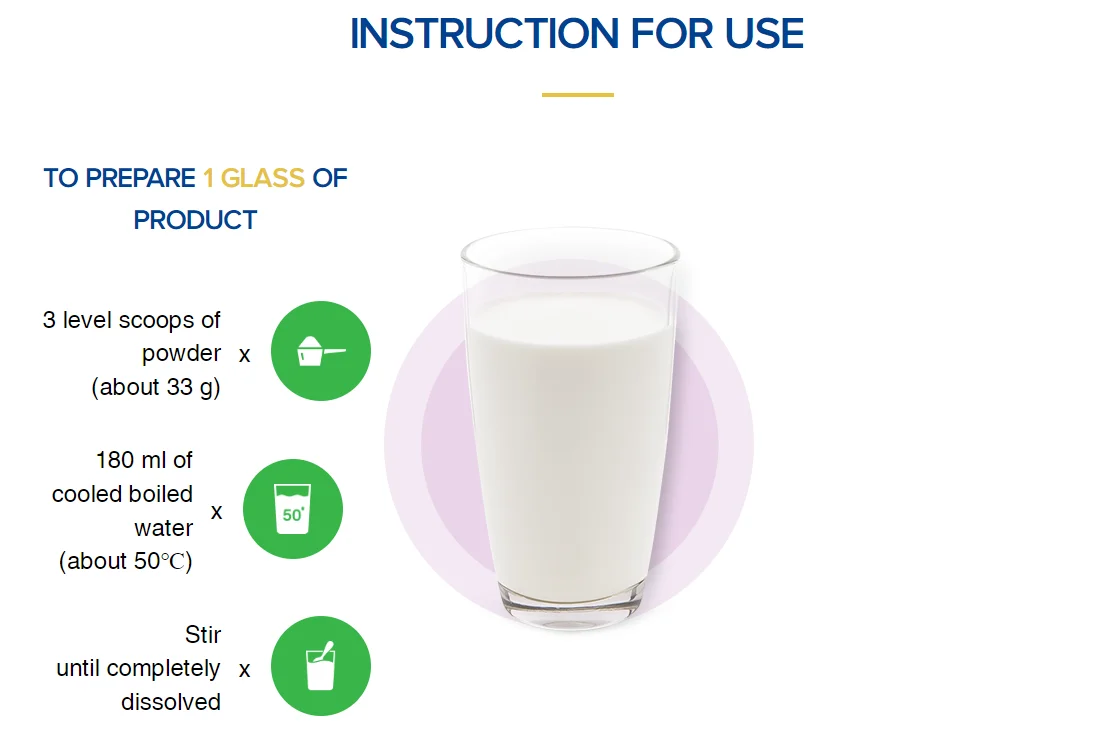 INSTRUCTION FOR USE

TO PREPARE 1 GLASS OF PRODUCT

3 level scoops of powder (about 33 g) x

180 ml of cooled boiled water (about 50℃) x

50°

Stir until completely dissolved x